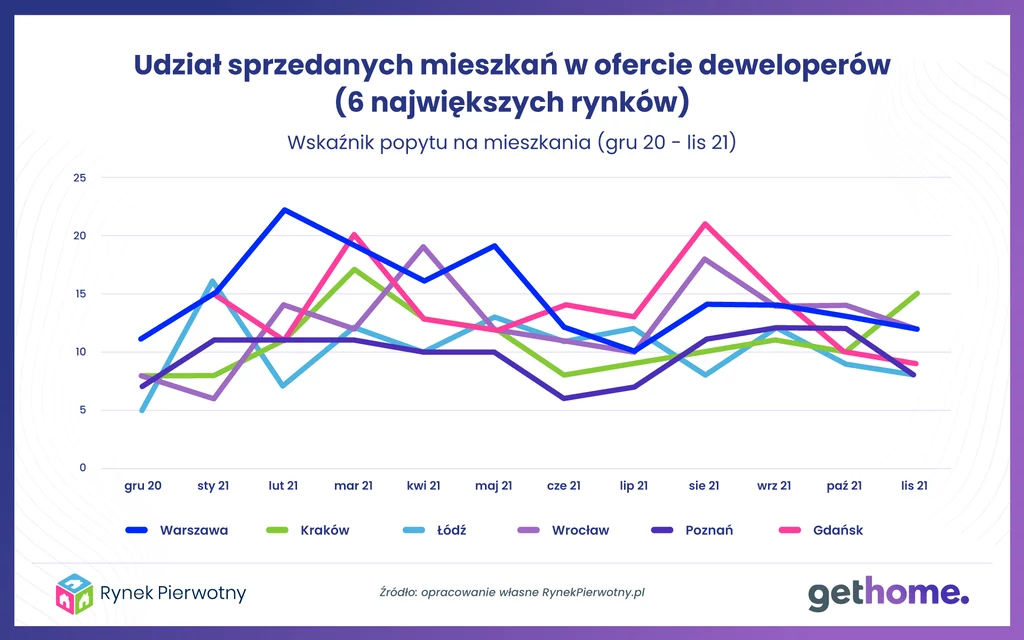 Udział sprzedanych mieszkań w ofercie deweloperów (6 największych rynków)

Wskaźnik popytu na mieszkania (gru 20 - lis 21)

25
20
15
10
5
0

gru 20 sty 21 lut 21 mar 21 kwi 21 maj 21 cze 21 lip 21 sie 21 wrz 21 paź 21 lis 21

Warszawa Kraków Łódź Wrocław Poznań Gdańsk

Rynek Pierwotny

Źródło: opracowanie własne RynekPierwotny.pl

gethome.